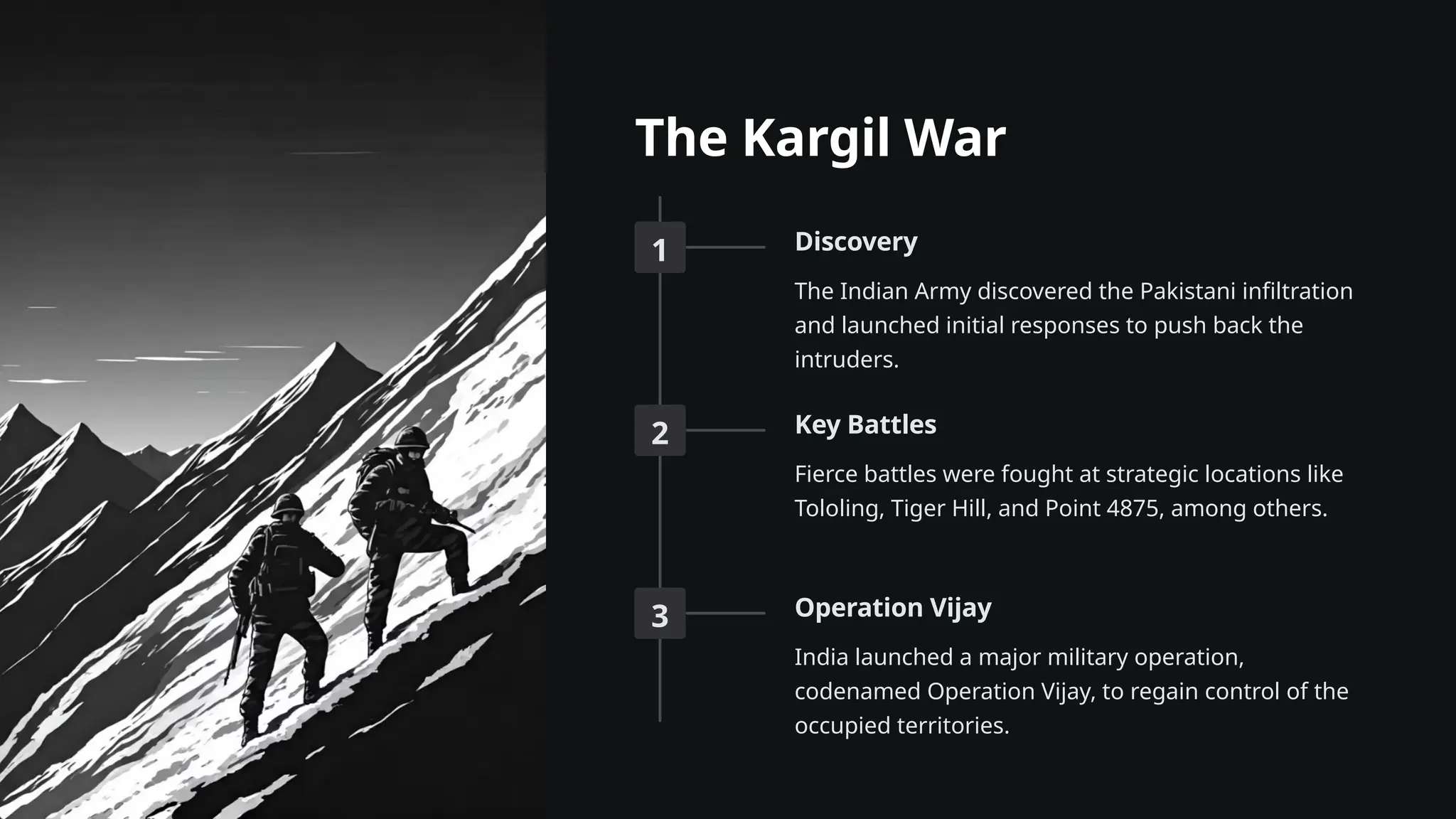 The Kargil War

1

Discovery

The Indian Army discovered the Pakistani infiltration and launched initial responses to push back the intruders.

2

Key Battles

Fierce battles were fought at strategic locations like Tololing, Tiger Hill, and Point 4875, among others.

3

Operation Vijay

India launched a major military operation, codenamed Operation Vijay, to regain control of the occupied territories.